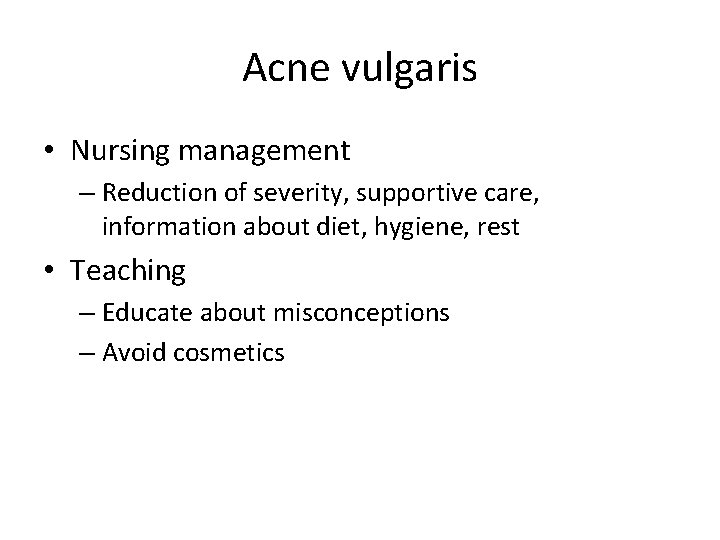 Acne vulgaris

• Nursing management
– Reduction of severity, supportive care, information about diet, hygiene, rest

• Teaching
– Educate about misconceptions
– Avoid cosmetics